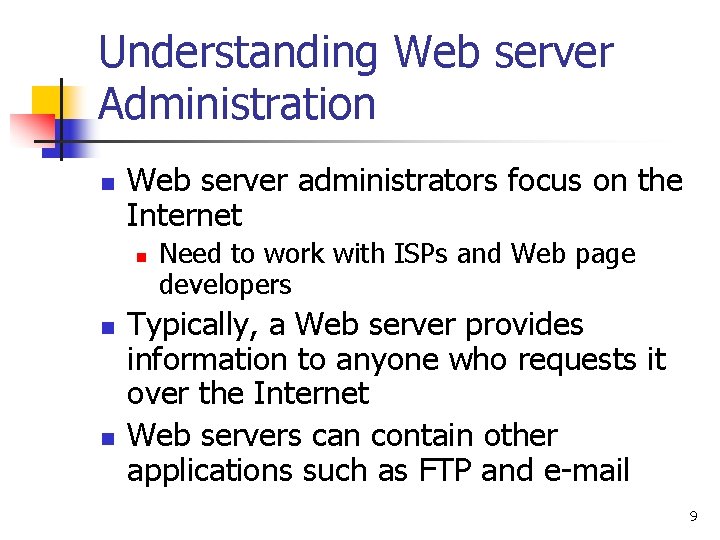 Understanding Web server Administration

- Web server administrators focus on the Internet
  - Need to work with ISPs and Web page developers
- Typically, a Web server provides information to anyone who requests it over the Internet
- Web servers can contain other applications such as FTP and e-mail

9